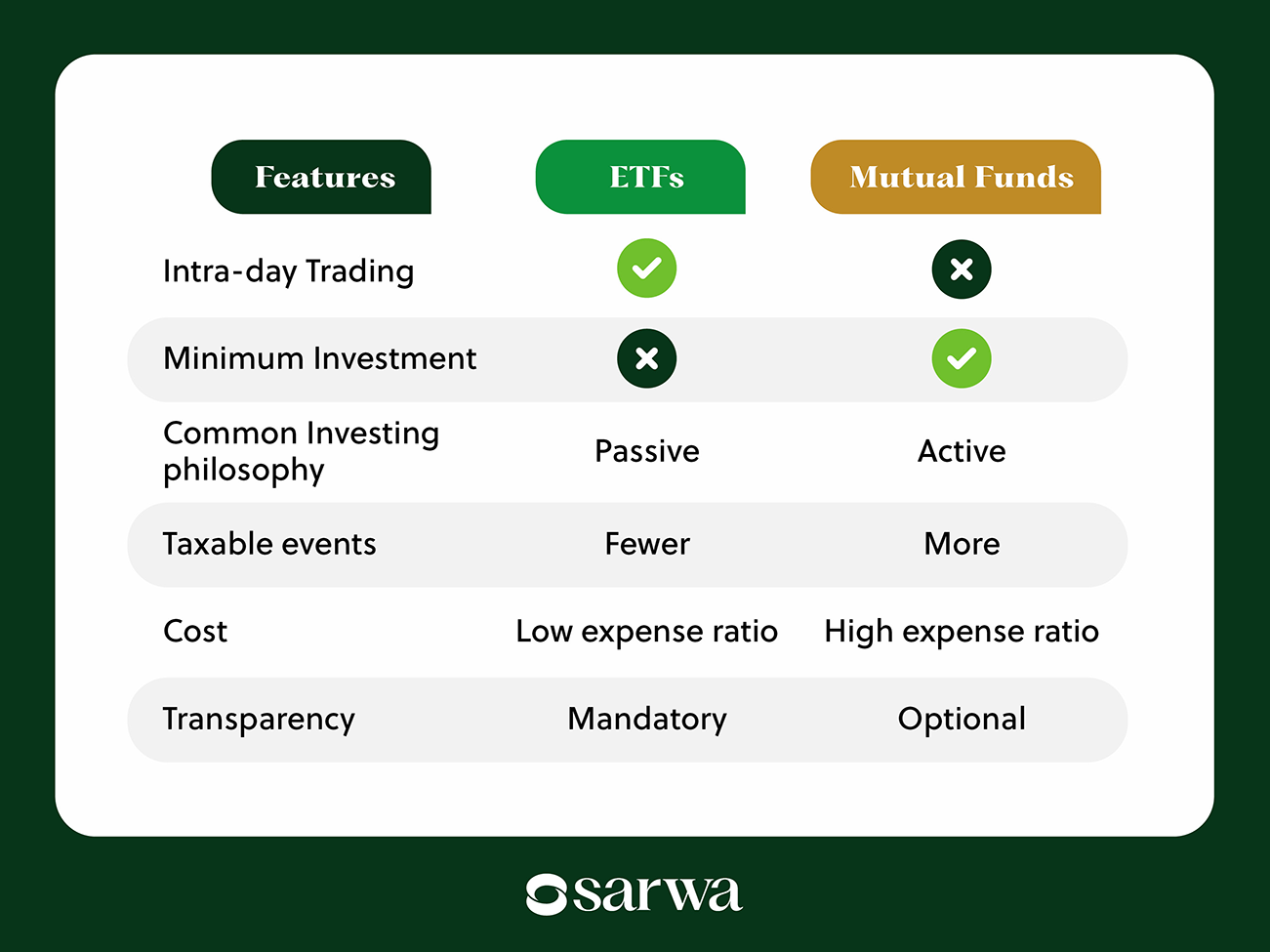 | Features | ETFs | Mutual Funds |
|---|---|---|
| Intra-day Trading | ✓ | ✗ |
| Minimum Investment | ✗ | ✓ |
| Common Investing philosophy | Passive | Active |
| Taxable events | Fewer | More |
| Cost | Low expense ratio | High expense ratio |
| Transparency | Mandatory | Optional |

sarwa